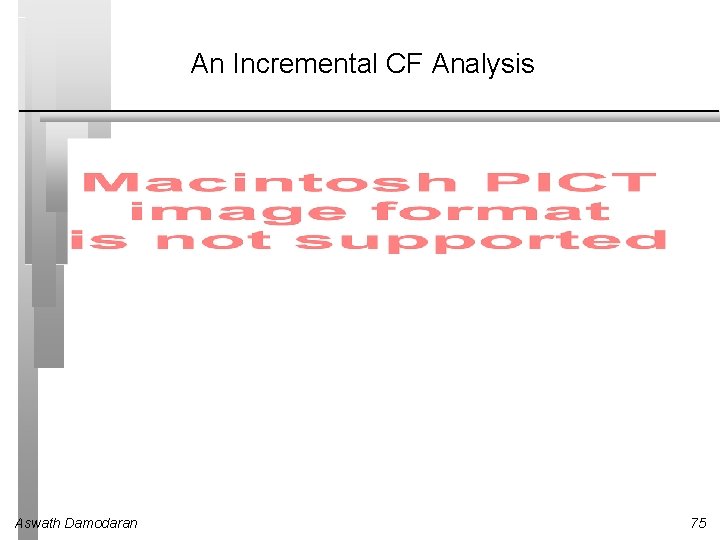 An Incremental CF Analysis

Macintosh PICT image format is not supported

Aswath Damodaran

75